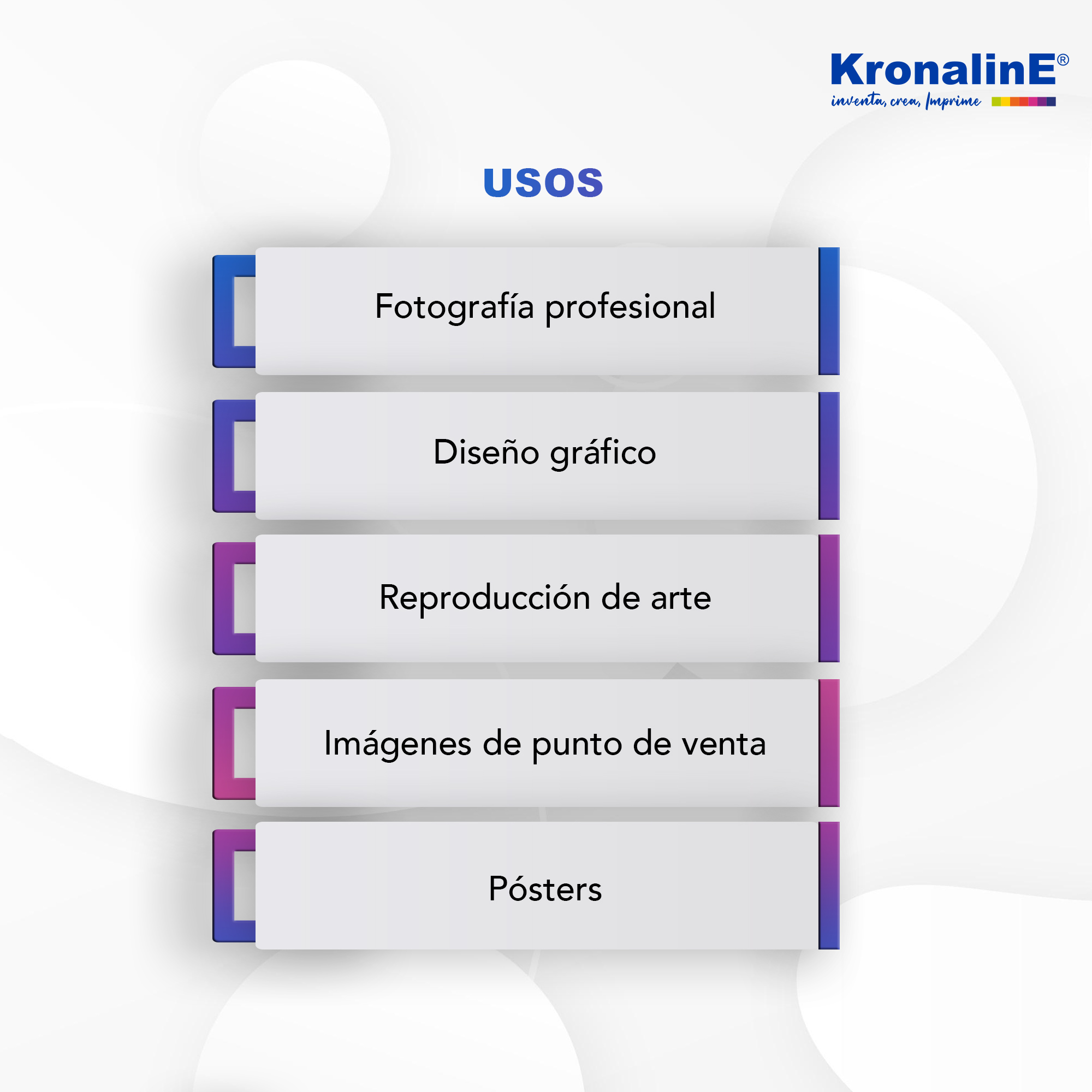 KronalinE®
inventa, crea, Imprime

USOS

Fotografía profesional

Diseño gráfico

Reproducción de arte

Imágenes de punto de venta

Pósters